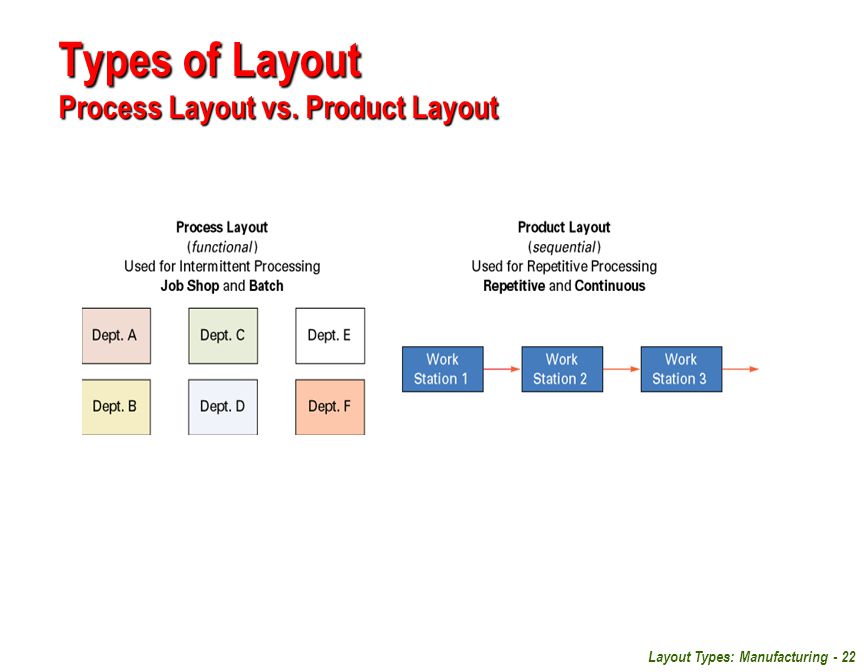 Types of Layout
Process Layout vs. Product Layout

Process Layout
(functional)
Used for Intermittent Processing
Job Shop and Batch

Dept. A
Dept. C
Dept. E
Dept. B
Dept. D
Dept. F

Product Layout
(sequential)
Used for Repetitive Processing
Repetitive and Continuous

Work Station 1
Work Station 2
Work Station 3

Layout Types: Manufacturing - 22